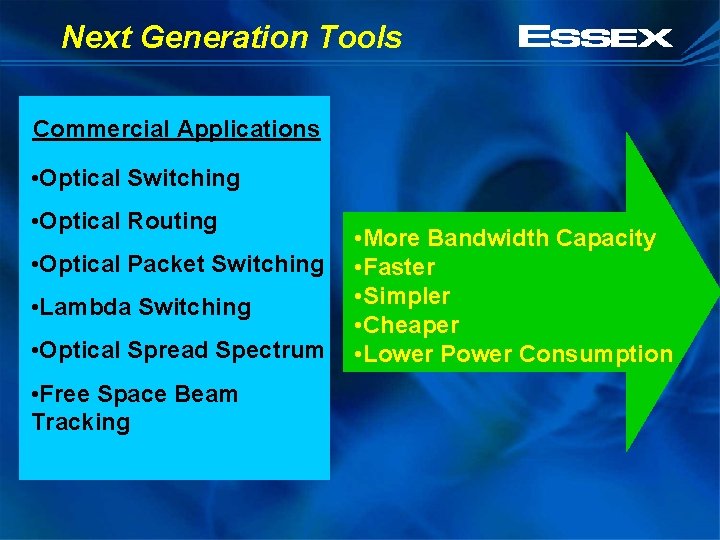 Next Generation Tools

ESSEX

Commercial Applications

•Optical Switching

•Optical Routing

•Optical Packet Switching

•Lambda Switching

•Optical Spread Spectrum

•Free Space Beam Tracking

•More Bandwidth Capacity
•Faster
•Simpler
•Cheaper
•Lower Power Consumption